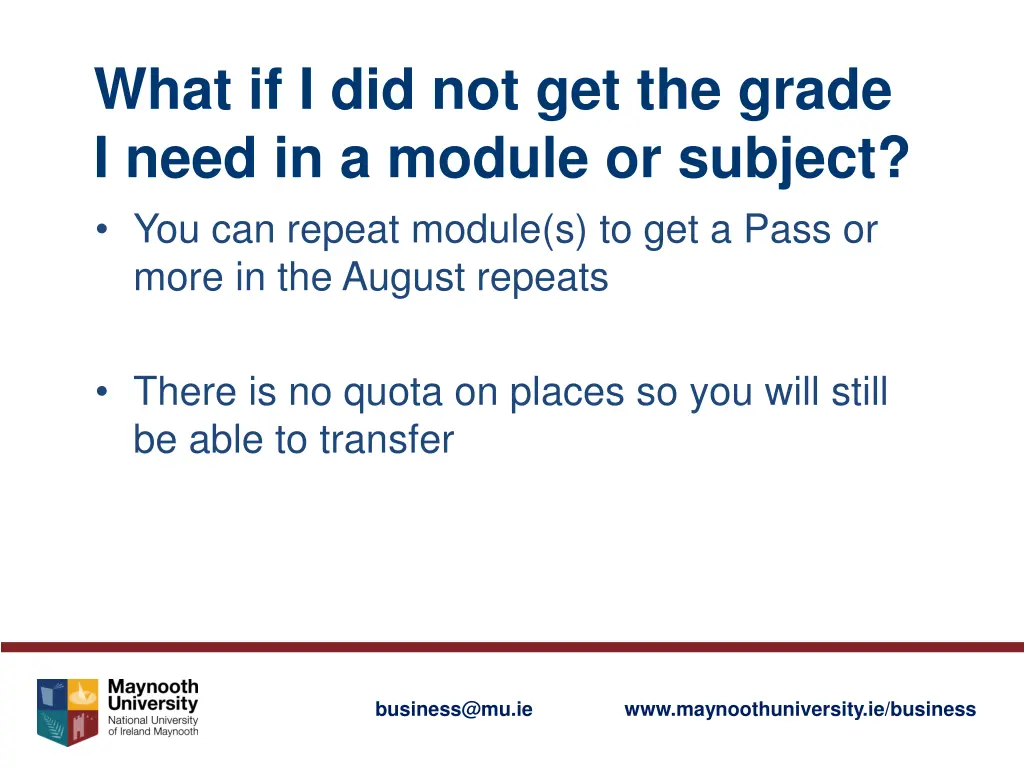 What if I did not get the grade I need in a module or subject?

• You can repeat module(s) to get a Pass or more in the August repeats

• There is no quota on places so you will still be able to transfer

Maynooth University
National University of Ireland Maynooth

business@mu.ie

www.maynoothuniversity.ie/business